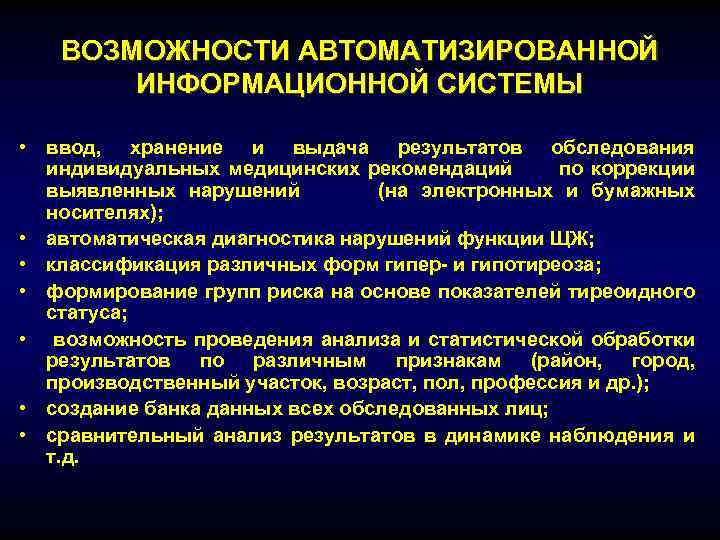 ВОЗМОЖНОСТИ АВТОМАТИЗИРОВАННОЙ ИНФОРМАЦИОННОЙ СИСТЕМЫ

• ввод, хранение и выдача результатов обследования индивидуальных медицинских рекомендаций по коррекции выявленных нарушений (на электронных и бумажных носителях);
• автоматическая диагностика нарушений функции ЩЖ;
• классификация различных форм гипер- и гипотиреоза;
• формирование групп риска на основе показателей тиреоидного статуса;
• возможность проведения анализа и статистической обработки результатов по различным признакам (район, город, производственный участок, возраст, пол, профессия и др.);
• создание банка данных всех обследованных лиц;
• сравнительный анализ результатов в динамике наблюдения и т.д.